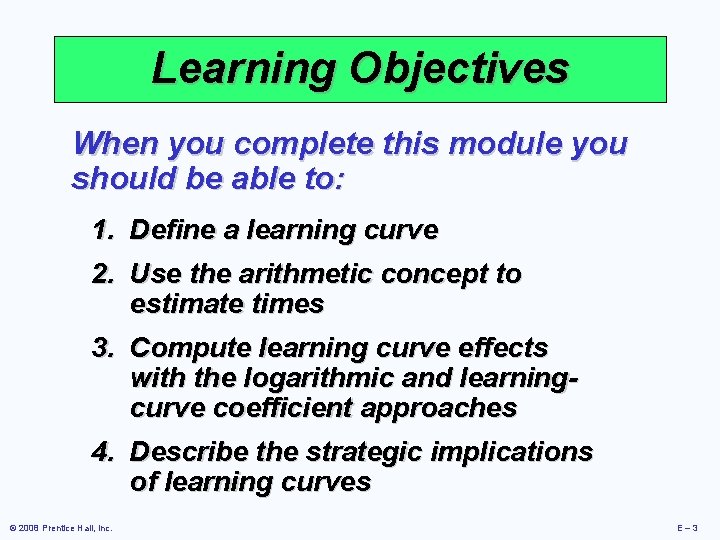 Learning Objectives

When you complete this module you should be able to:

1. Define a learning curve
2. Use the arithmetic concept to estimate times
3. Compute learning curve effects with the logarithmic and learning-curve coefficient approaches
4. Describe the strategic implications of learning curves

© 2008 Prentice Hall, Inc.

E – 3